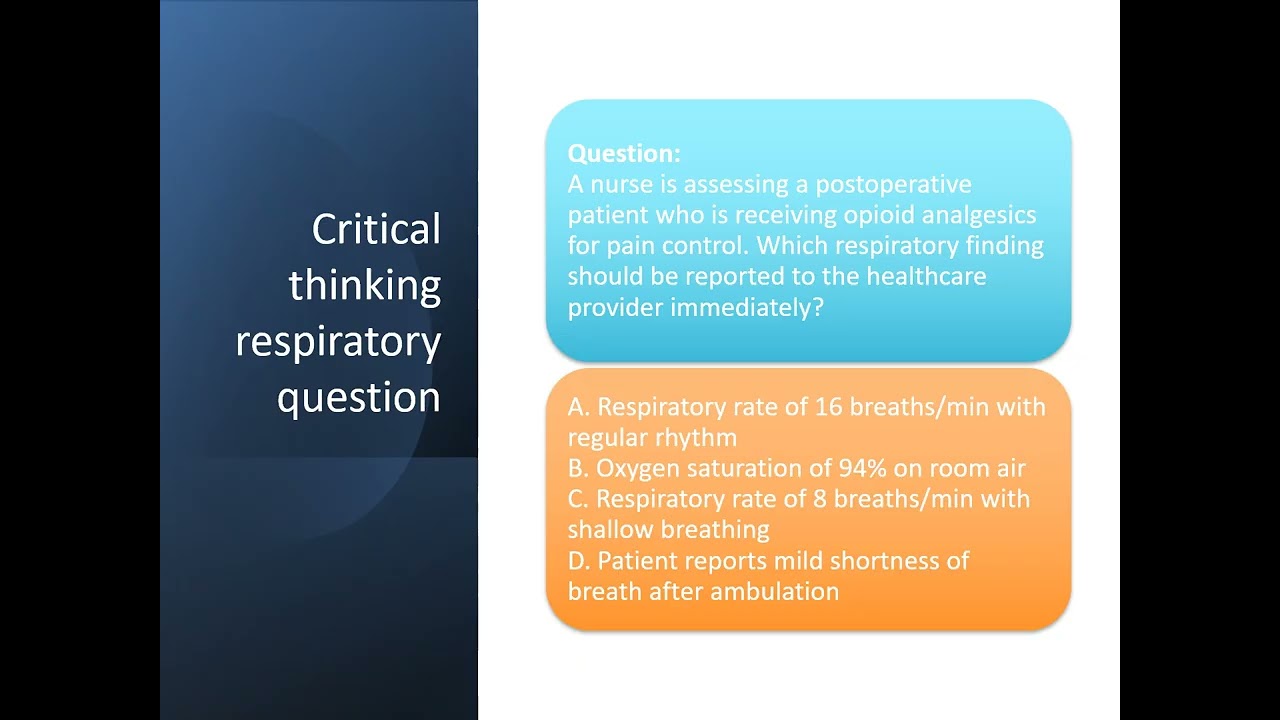 Critical thinking respiratory question

Question:
A nurse is assessing a postoperative patient who is receiving opioid analgesics for pain control. Which respiratory finding should be reported to the healthcare provider immediately?

A. Respiratory rate of 16 breaths/min with regular rhythm
B. Oxygen saturation of 94% on room air
C. Respiratory rate of 8 breaths/min with shallow breathing
D. Patient reports mild shortness of breath after ambulation